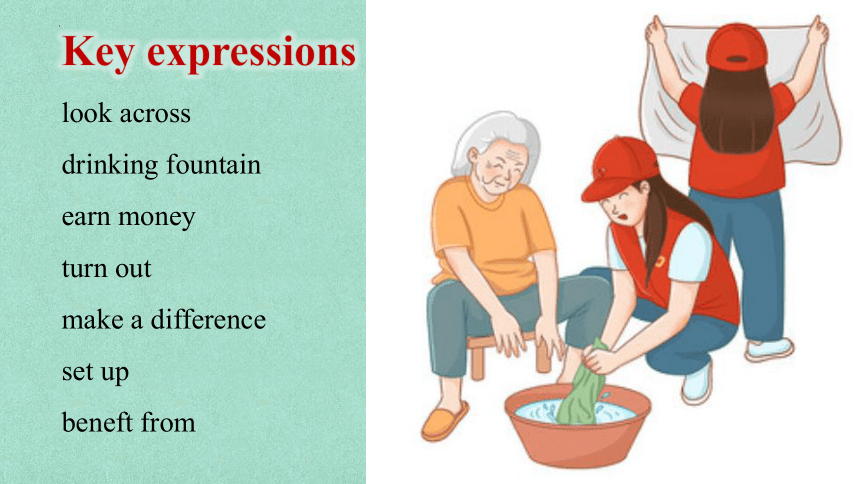 Key expressions

look across

drinking fountain

earn money

turn out

make a difference

set up

beneft from